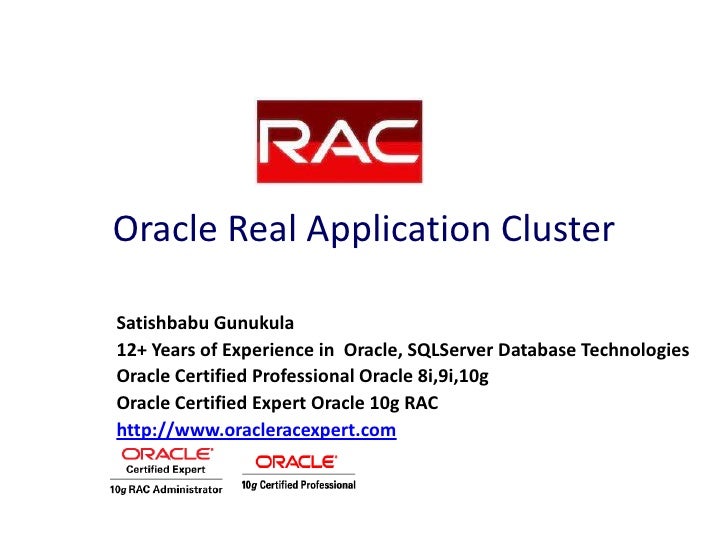 RAC

Oracle Real Application Cluster

Satishbabu Gunukula
12+ Years of Experience in Oracle, SQLServer Database Technologies
Oracle Certified Professional Oracle 8i,9i,10g
Oracle Certified Expert Oracle 10g RAC
http://www.oracleracexpert.com

ORACLE
Certified Expert
10g RAC Administrator

ORACLE
10g Certified Professional